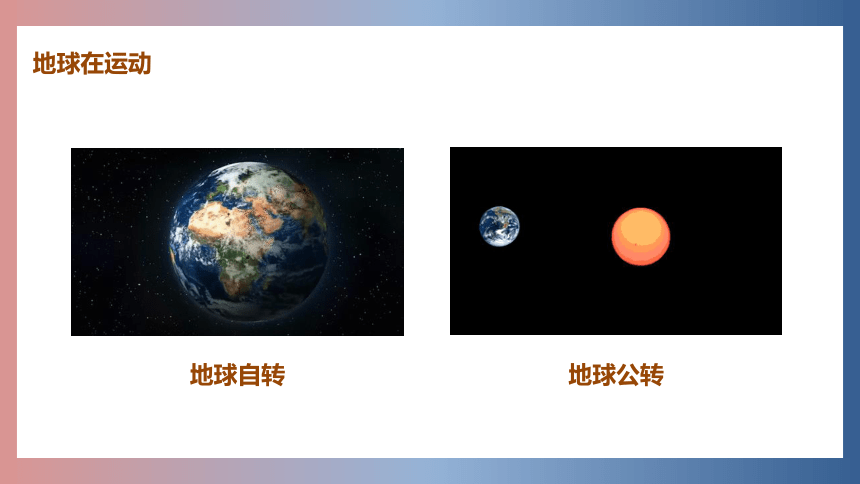 地球在运动

地球自转

地球公转